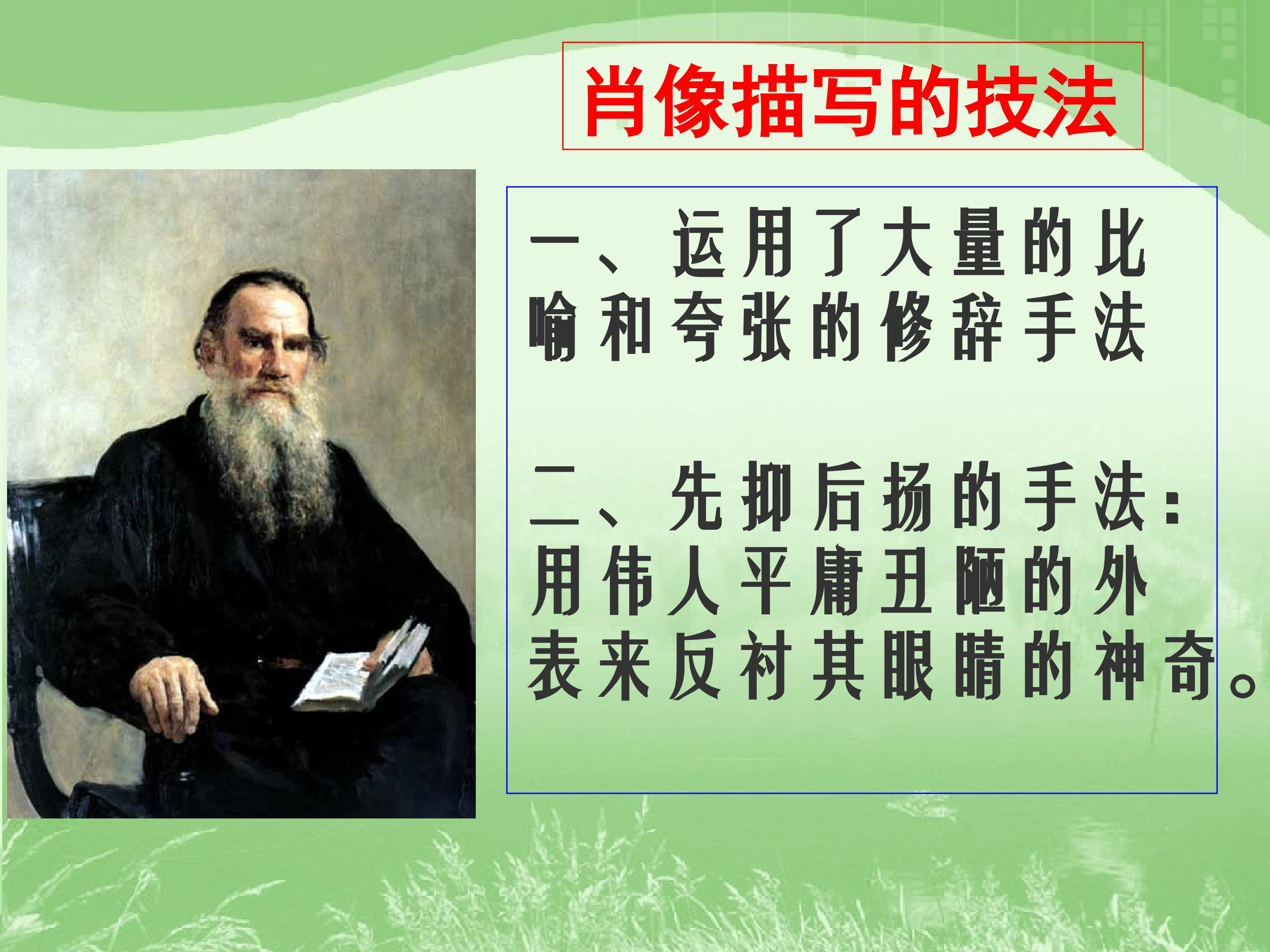 肖像描写的技法

一、运用了大量的比喻和夸张的修辞手法

二、先抑后扬的手法：用伟人平庸丑陋的外表来反衬其眼睛的神奇。